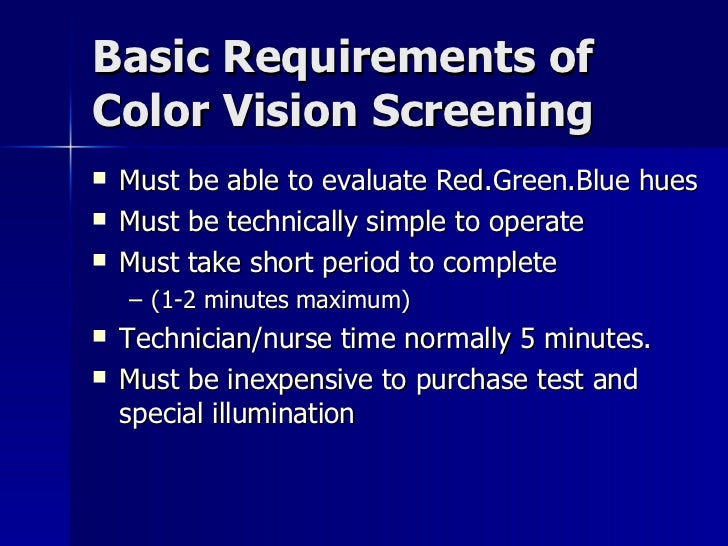 Basic Requirements of Color Vision Screening

■ Must be able to evaluate Red.Green.Blue hues
■ Must be technically simple to operate
■ Must take short period to complete
– (1-2 minutes maximum)
■ Technician/nurse time normally 5 minutes.
■ Must be inexpensive to purchase test and special illumination